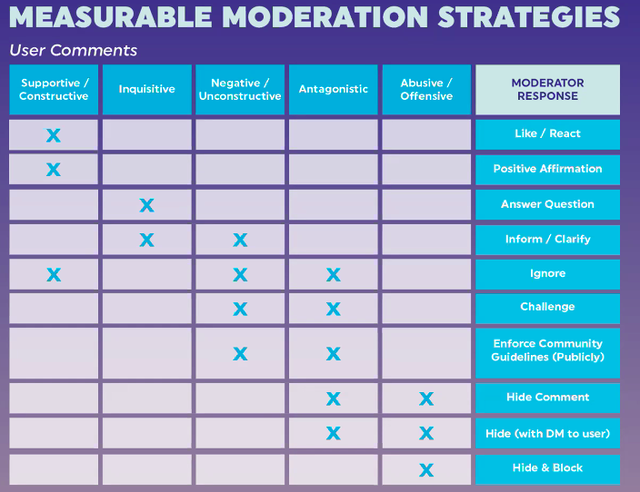 MEASURABLE MODERATION STRATEGIES

User Comments

| Supportive / Constructive | Inquisitive | Negative / Unconstructive | Antagonistic | Abusive / Offensive | MODERATOR RESPONSE |
|---|---|---|---|---|---|
| X | | | | | Like / React |
| X | | | | | Positive Affirmation |
| | X | | | | Answer Question |
| | X | X | | | Inform / Clarify |
| X | | X | X | | Ignore |
| | | X | X | | Challenge |
| | | X | X | | Enforce Community Guidelines (Publicly) |
| | | | X | X | Hide Comment |
| | | | X | X | Hide (with DM to user) |
| | | | | X | Hide & Block |